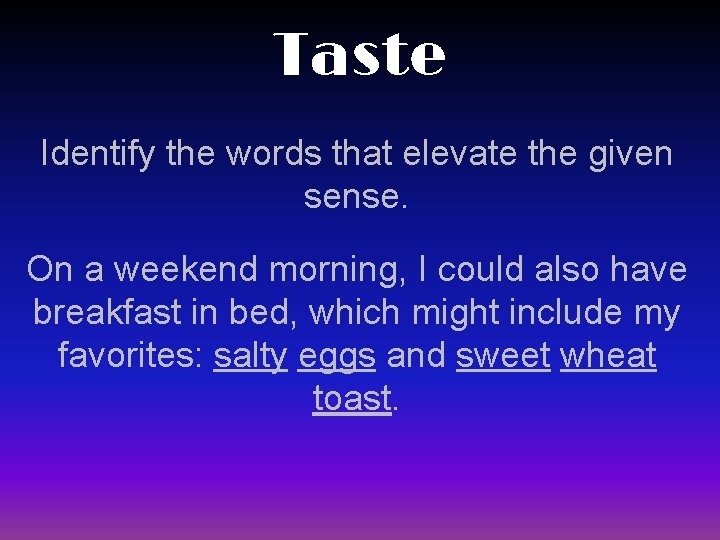 Taste

Identify the words that elevate the given sense.

On a weekend morning, I could also have breakfast in bed, which might include my favorites: salty eggs and sweet wheat toast.